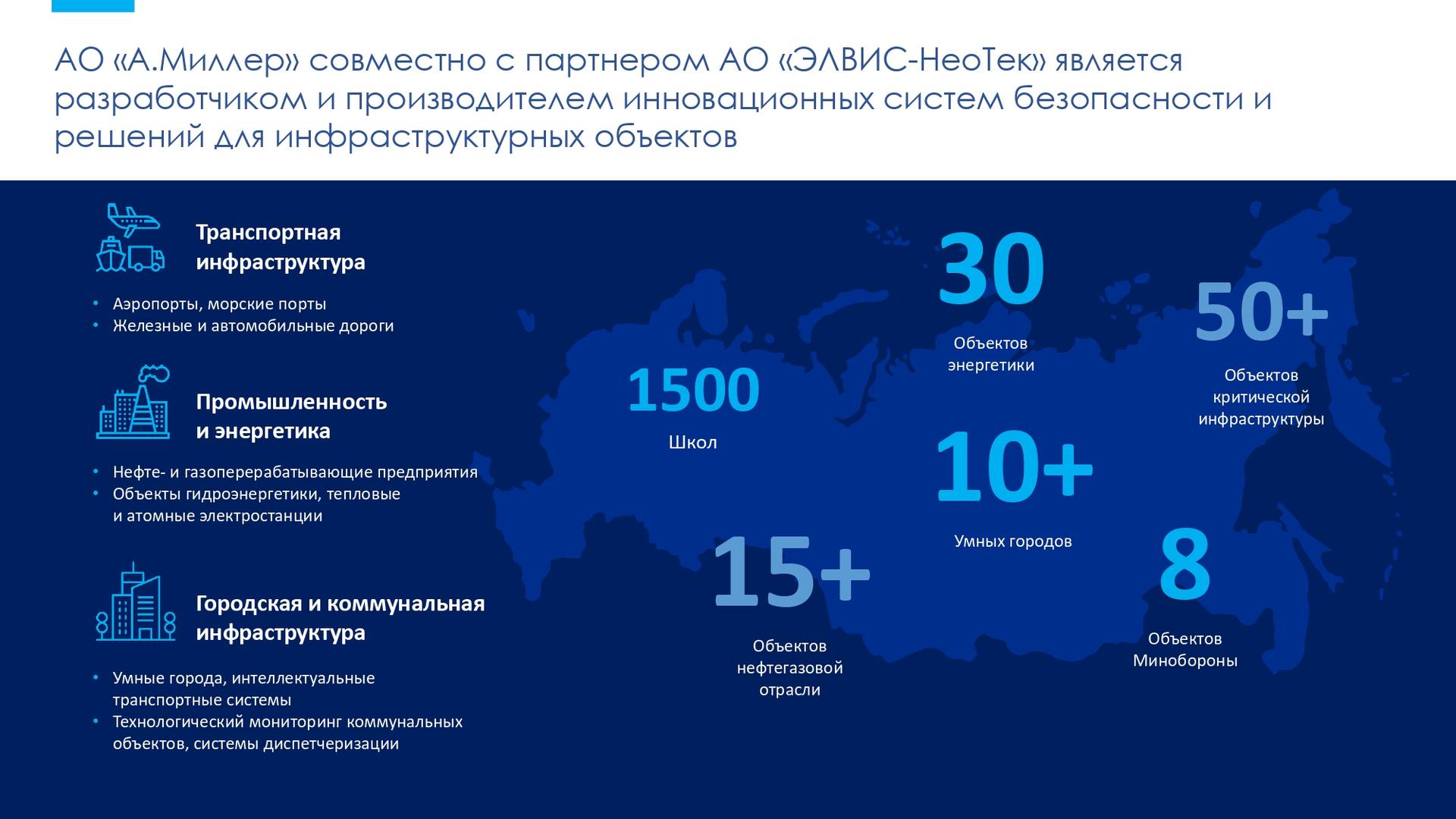 АО «А.Миллер» совместно с партнером АО «ЭЛВИС-НеоТек» является разработчиком и производителем инновационных систем безопасности и решений для инфраструктурных объектов

Транспортная инфраструктура

• Аэропорты, морские порты
• Железные и автомобильные дороги

Промышленность и энергетика

• Нефте- и газоперерабатывающие предприятия
• Объекты гидроэнергетики, тепловые и атомные электростанции

Городская и коммунальная инфраструктура

• Умные города, интеллектуальные транспортные системы
• Технологический мониторинг коммунальных объектов, системы диспетчеризации

30
Объектов энергетики

50+
Объектов критической инфраструктуры

1500
Школ

10+
Умных городов

15+
Объектов нефтегазовой отрасли

8
Объектов Минобороны